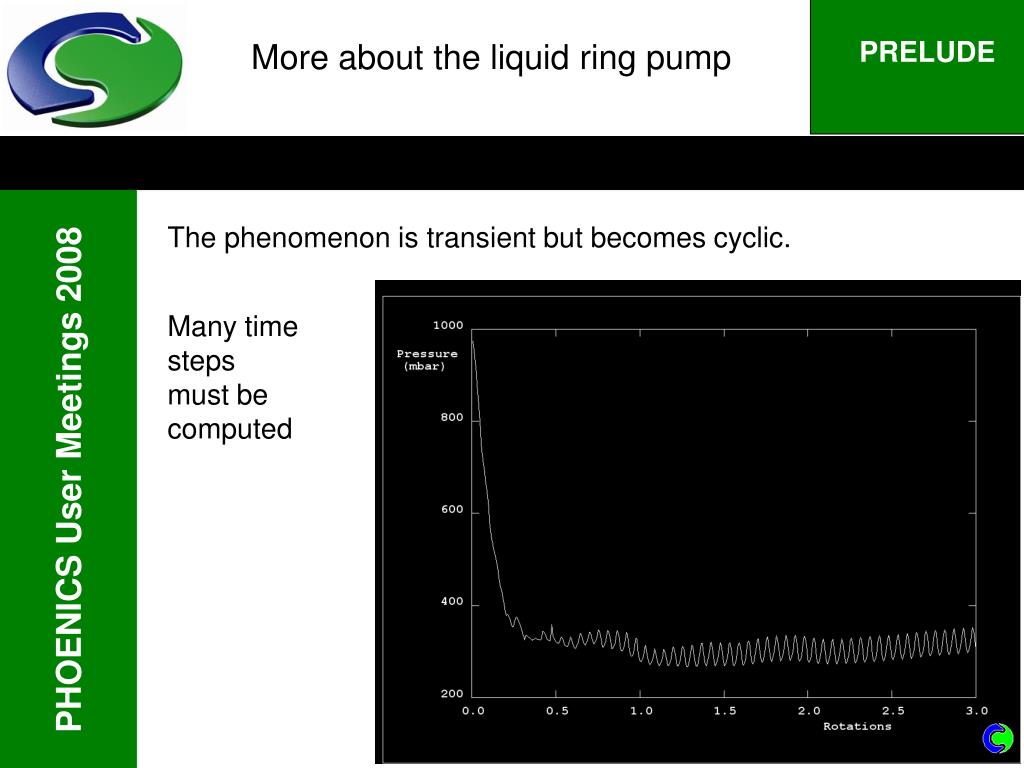 More about the liquid ring pump

PRELUDE

PHOENICS User Meetings 2008

The phenomenon is transient but becomes cyclic.

Many time steps must be computed

1000
Pressure (mbar)
800
600
400
200
0.0 0.5 1.0 1.5 2.0 2.5 3.0
Rotations